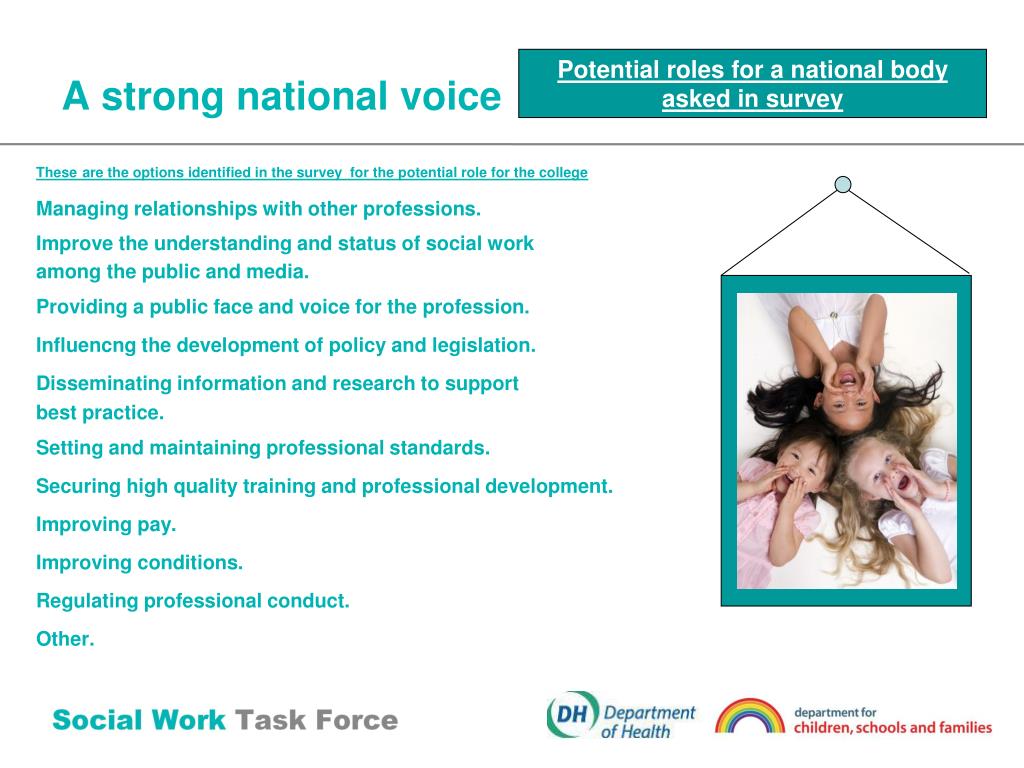 A strong national voice

Potential roles for a national body asked in survey

These are the options identified in the survey for the potential role for the college

Managing relationships with other professions.

Improve the understanding and status of social work among the public and media.

Providing a public face and voice for the profession.

Influencng the development of policy and legislation.

Disseminating information and research to support best practice.

Setting and maintaining professional standards.

Securing high quality training and professional development.

Improving pay.

Improving conditions.

Regulating professional conduct.

Other.

Social Work Task Force

DH Department of Health

department for children, schools and families